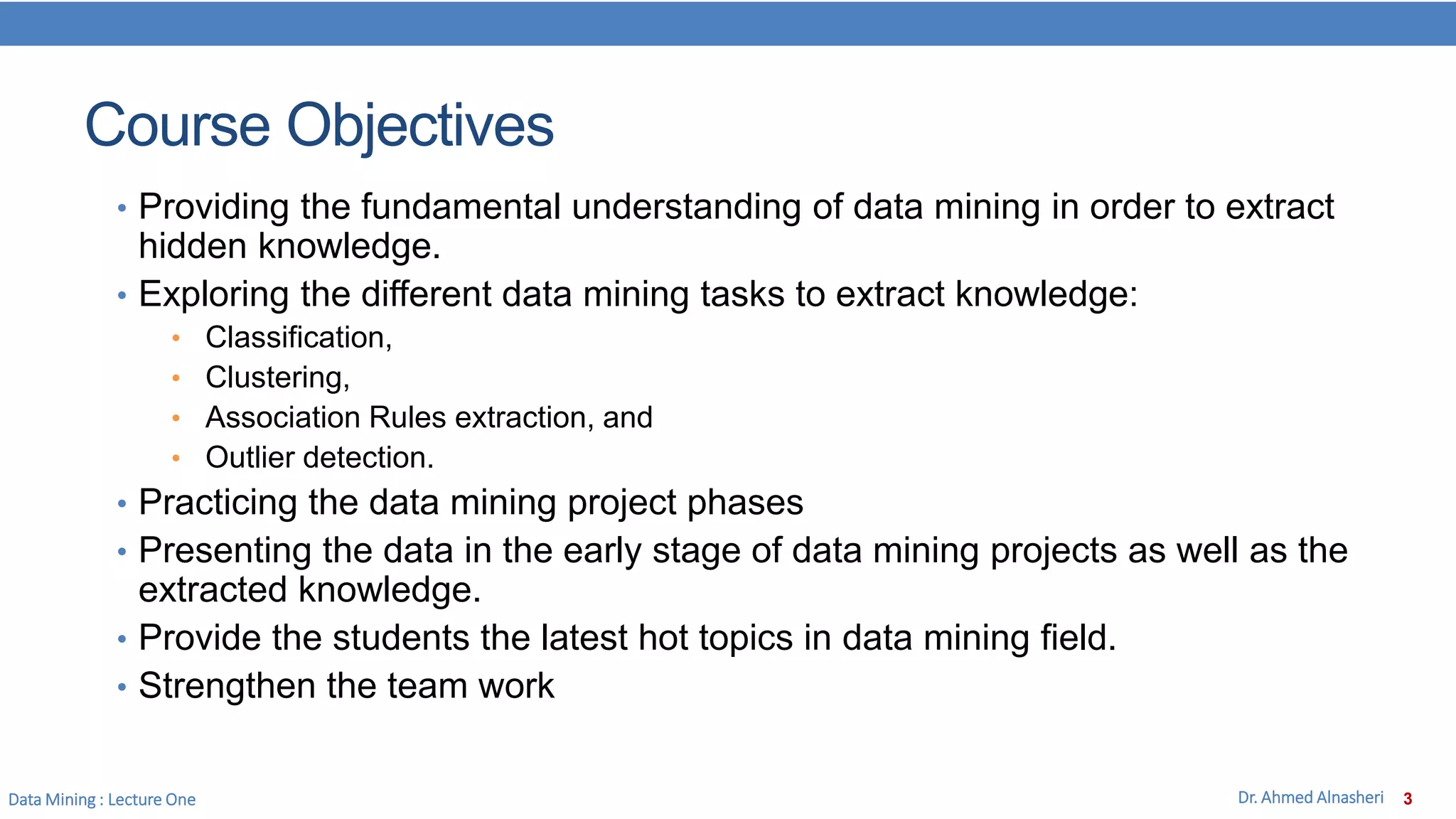 Course Objectives

• Providing the fundamental understanding of data mining in order to extract hidden knowledge.
• Exploring the different data mining tasks to extract knowledge:
  • Classification,
  • Clustering,
  • Association Rules extraction, and
  • Outlier detection.
• Practicing the data mining project phases
• Presenting the data in the early stage of data mining projects as well as the extracted knowledge.
• Provide the students the latest hot topics in data mining field.
• Strengthen the team work

Data Mining : Lecture One

Dr. Ahmed Alnasheri 3